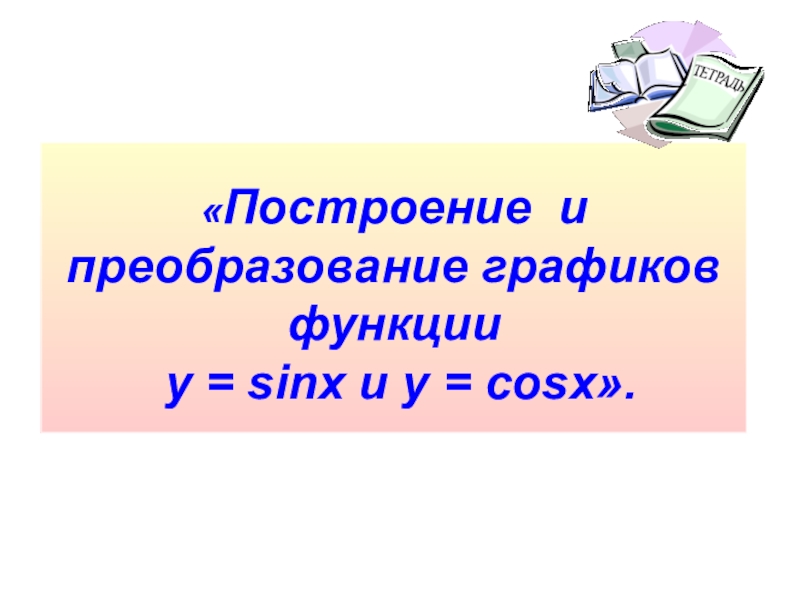 ТЕТРАДЬ

«Построение и преобразование графиков функции
$y = \sin x$ и $y = \cos x$».